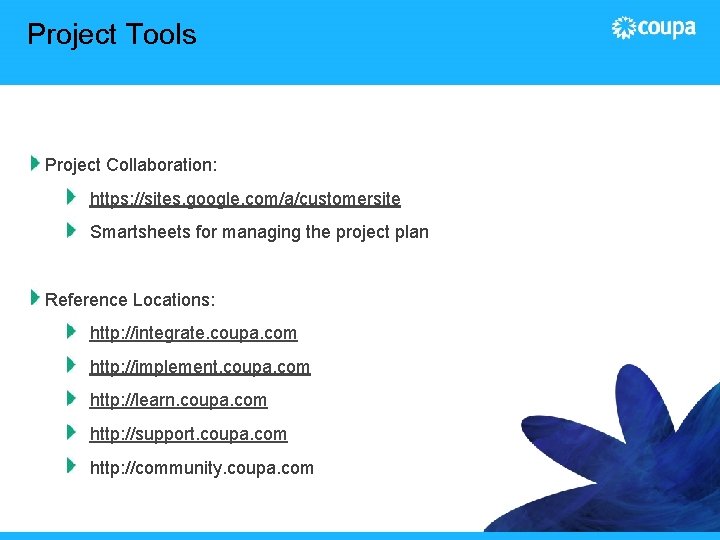 Project Tools

coupa

Project Collaboration:

https://sites.google.com/a/customersite

Smartsheets for managing the project plan

Reference Locations:

http://integrate.coupa.com

http://implement.coupa.com

http://learn.coupa.com

http://support.coupa.com

http://community.coupa.com